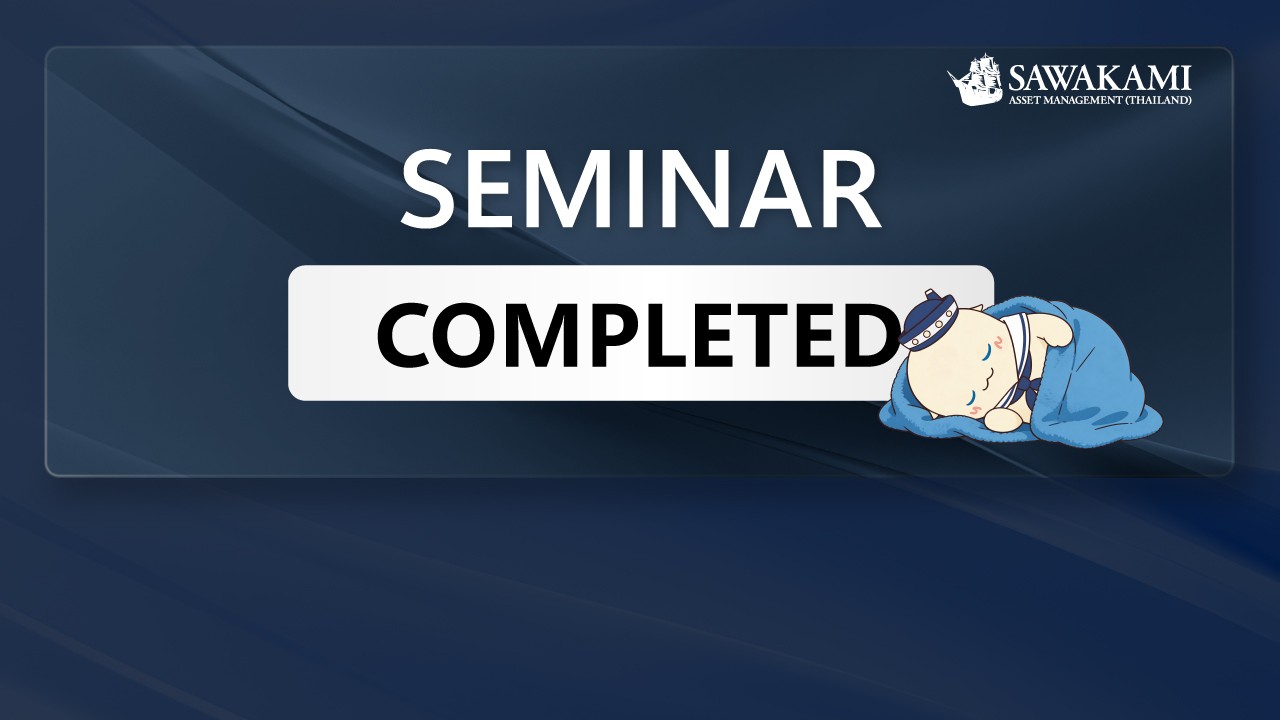 SAWAKAMI
ASSET MANAGEMENT (THAILAND)

SEMINAR

COMPLETED